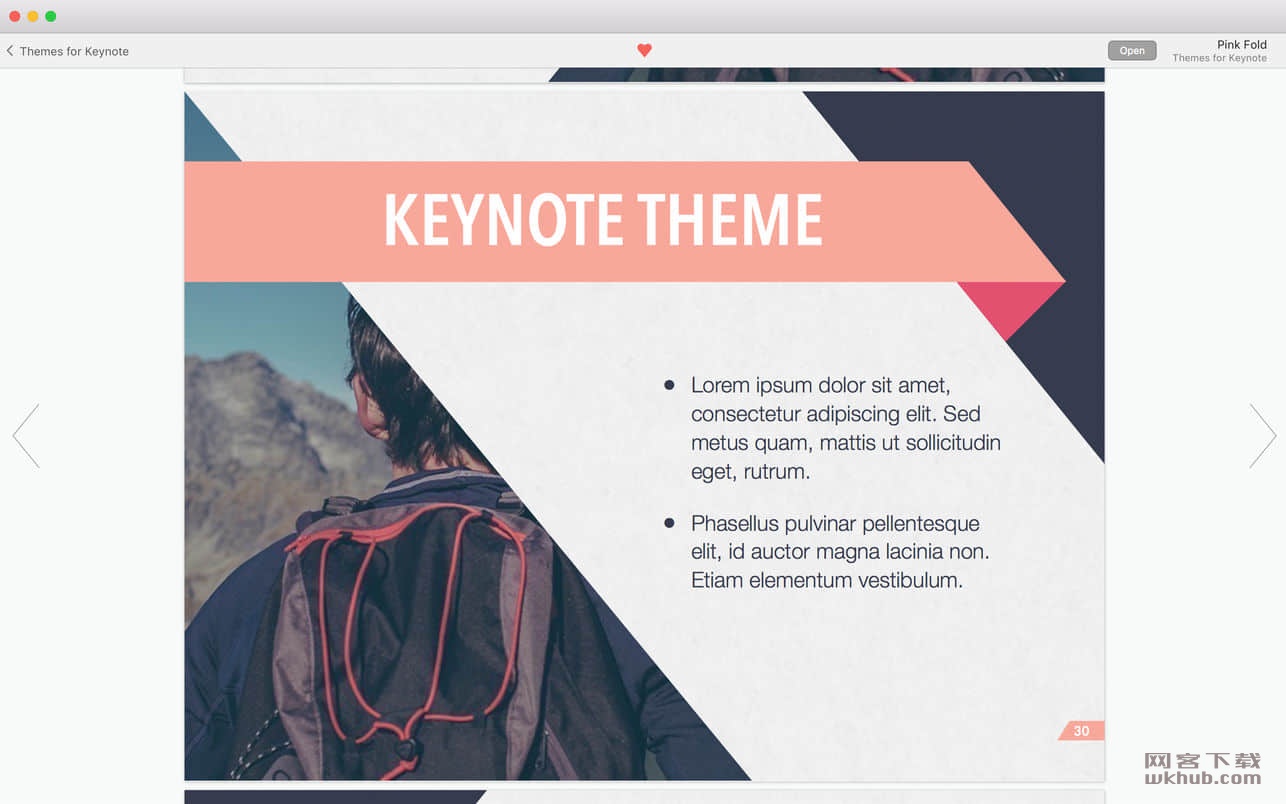 Themes for Keynote

Open

Pink Fold
Themes for Keynote

KEYNOTE THEME

- Lorem ipsum dolor sit amet, consectetur adipiscing elit. Sed metus quam, mattis ut sollicitudin eget, rutrum.

- Phasellus pulvinar pellentesque elit, id auctor magna lacinia non. Etiam elementum vestibulum.

30

网客下载
wkhub.com